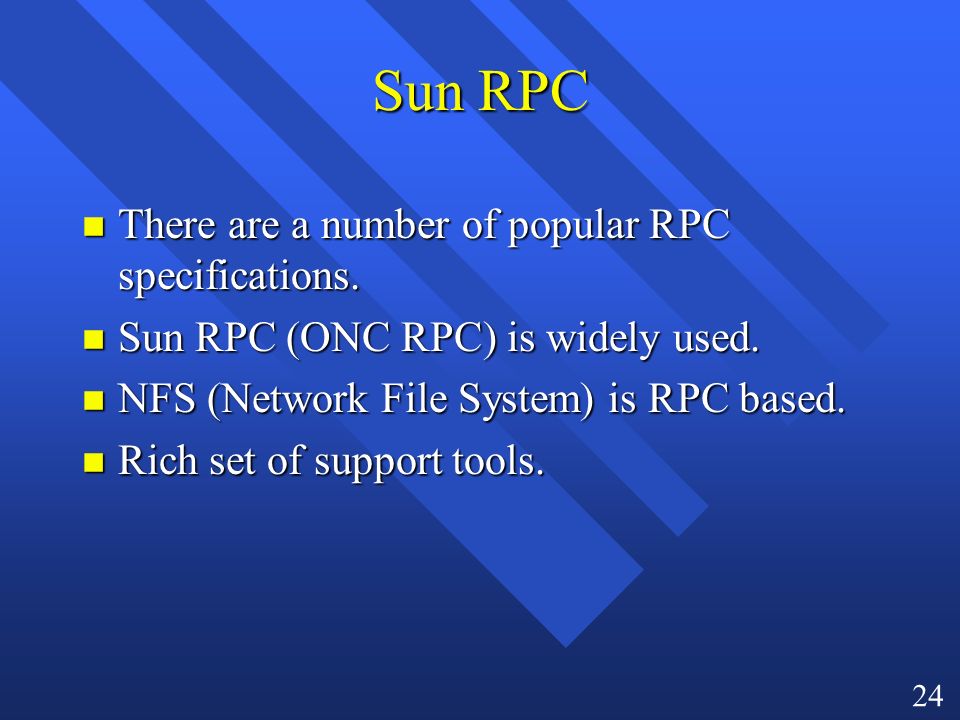 Sun RPC

- There are a number of popular RPC specifications.
- Sun RPC (ONC RPC) is widely used.
- NFS (Network File System) is RPC based.
- Rich set of support tools.

24